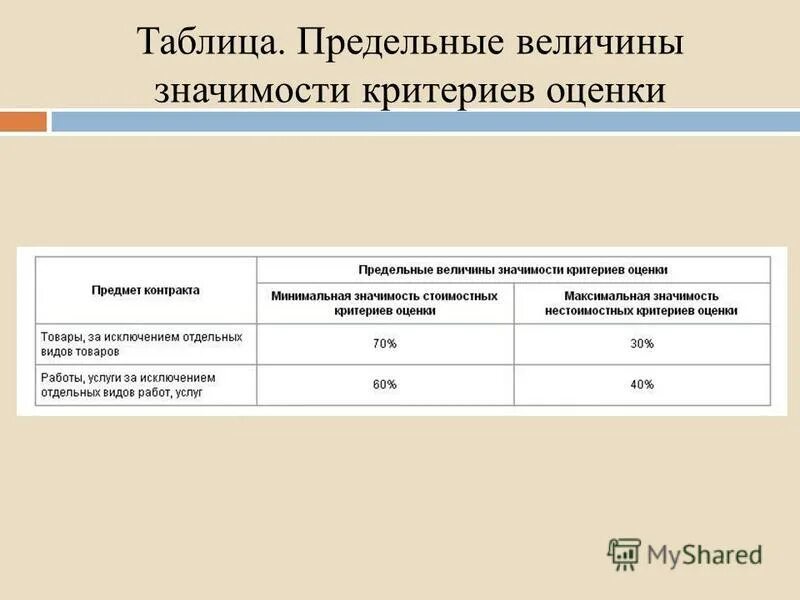 Таблица. Предельные величины значимости критериев оценки

| Предмет контракта | Предельные величины значимости критериев оценки | |
|---|---|---|
| | Минимальная значимость стоимостных критериев оценки | Максимальная значимость нестоимостных критериев оценки |
| Товары, за исключением отдельных видов товаров | 70% | 30% |
| Работы, услуги за исключением отдельных видов работ, услуг | 60% | 40% |

MyShared